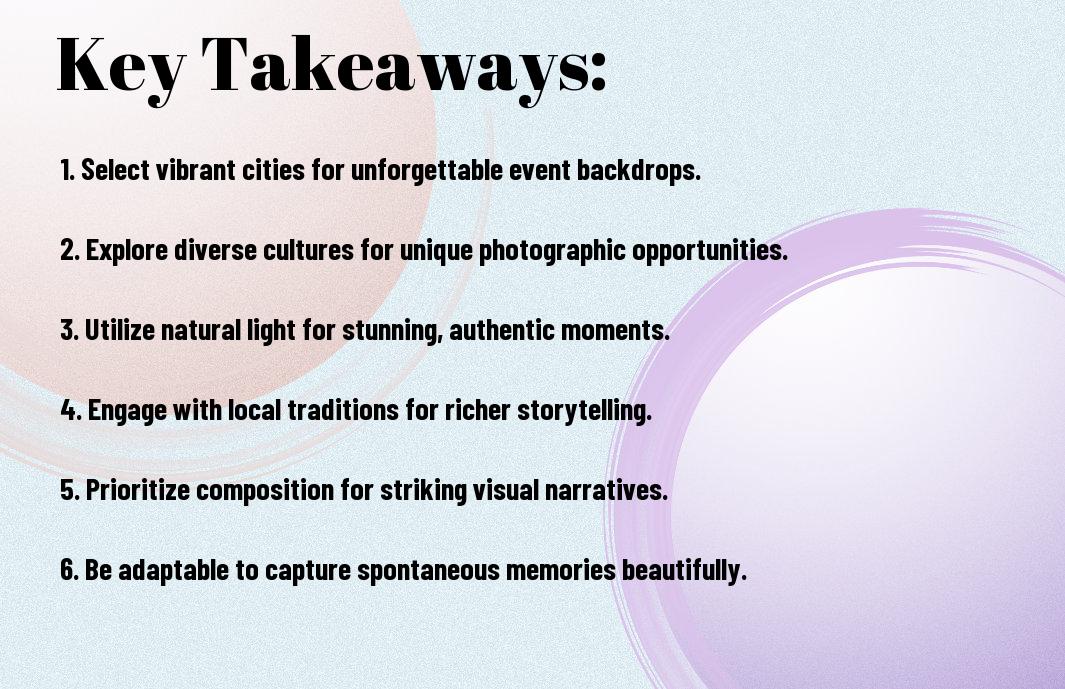 Key Takeaways:

1. Select vibrant cities for unforgettable event backdrops.

2. Explore diverse cultures for unique photographic opportunities.

3. Utilize natural light for stunning, authentic moments.

4. Engage with local traditions for richer storytelling.

5. Prioritize composition for striking visual narratives.

6. Be adaptable to capture spontaneous memories beautifully.